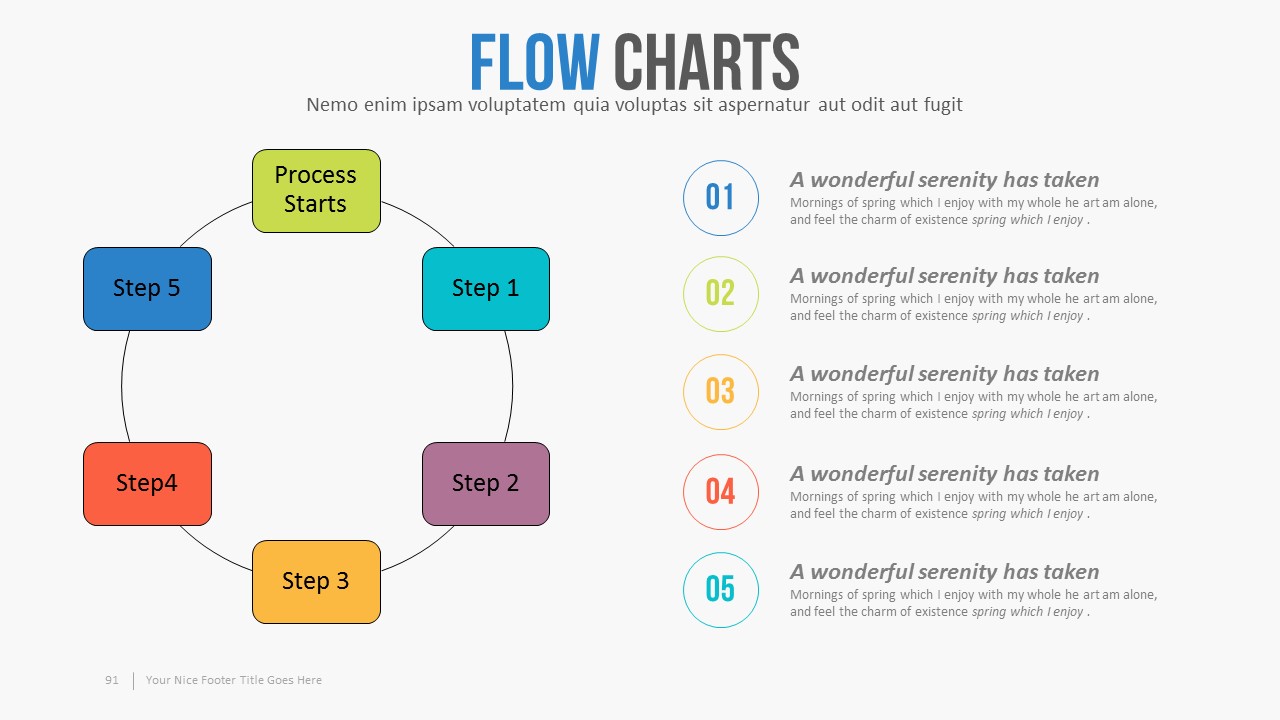 FLOW CHARTS

Nemo enim ipsam voluptatem quia voluptas sit aspernatur aut odit aut fugit

Process Starts

Step 1

Step 2

Step 3

Step4

Step 5

01

A wonderful serenity has taken

Mornings of spring which I enjoy with my whole he art am alone, and feel the charm of existence spring which I enjoy .

02

A wonderful serenity has taken

Mornings of spring which I enjoy with my whole he art am alone, and feel the charm of existence spring which I enjoy .

03

A wonderful serenity has taken

Mornings of spring which I enjoy with my whole he art am alone, and feel the charm of existence spring which I enjoy .

04

A wonderful serenity has taken

Mornings of spring which I enjoy with my whole he art am alone, and feel the charm of existence spring which I enjoy .

05

A wonderful serenity has taken

Mornings of spring which I enjoy with my whole he art am alone, and feel the charm of existence spring which I enjoy .

91 Your Nice Footer Title Goes Here